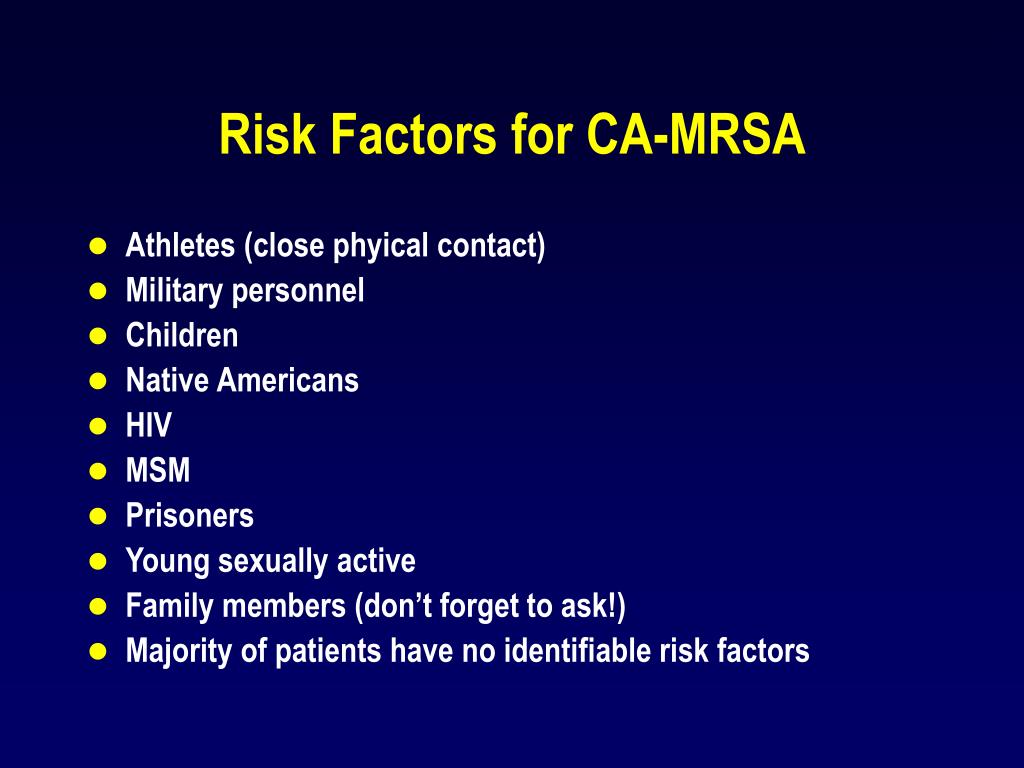 Risk Factors for CA-MRSA

- Athletes (close phyical contact)
- Military personnel
- Children
- Native Americans
- HIV
- MSM
- Prisoners
- Young sexually active
- Family members (don’t forget to ask!)
- Majority of patients have no identifiable risk factors